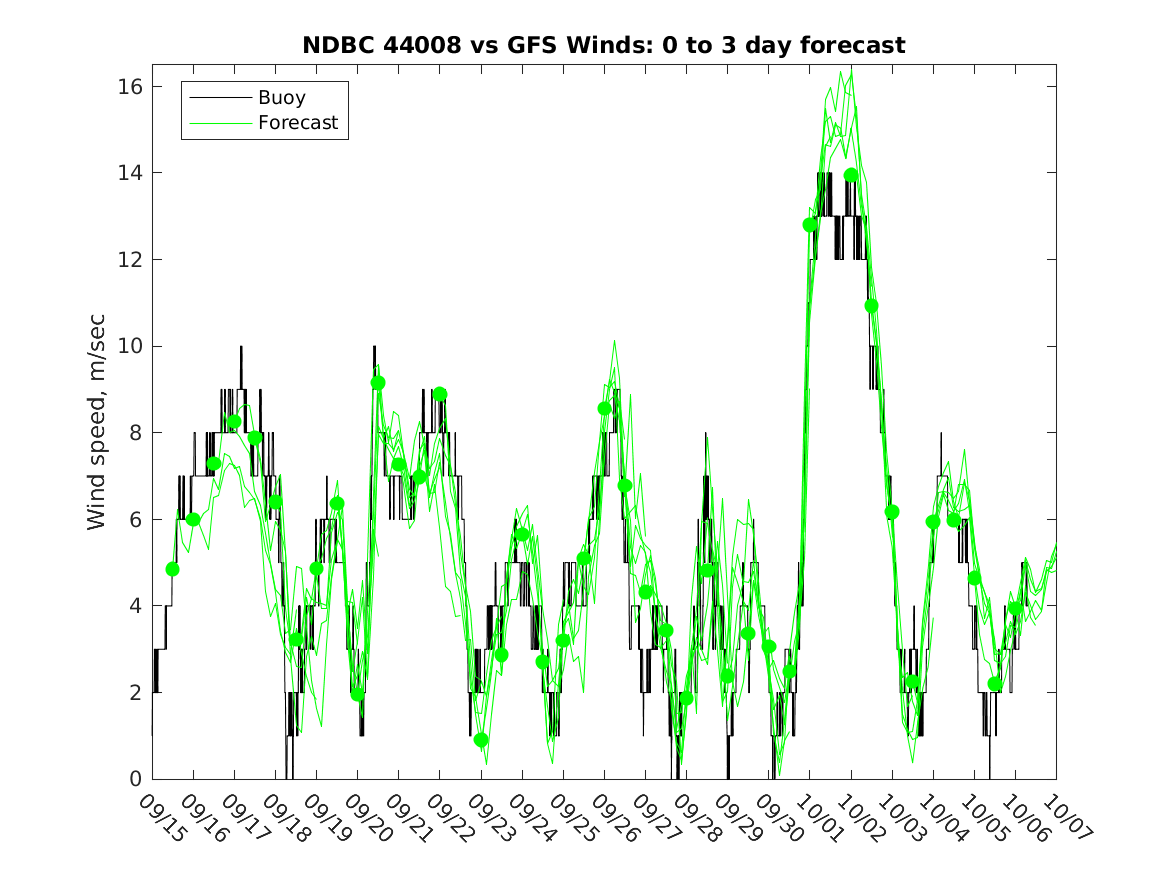 NDBC 44008 vs GFS Winds: 0 to 3 day forecast

Buoy
Forecast

Wind speed, m/sec

16
14
12
10
8
6
4
2
0

09/15 09/16 09/17 09/18 09/19 09/20 09/21 09/22 09/23 09/24 09/25 09/26 09/27 09/28 09/29 09/30 10/01 10/02 10/03 10/04 10/05 10/06 10/07